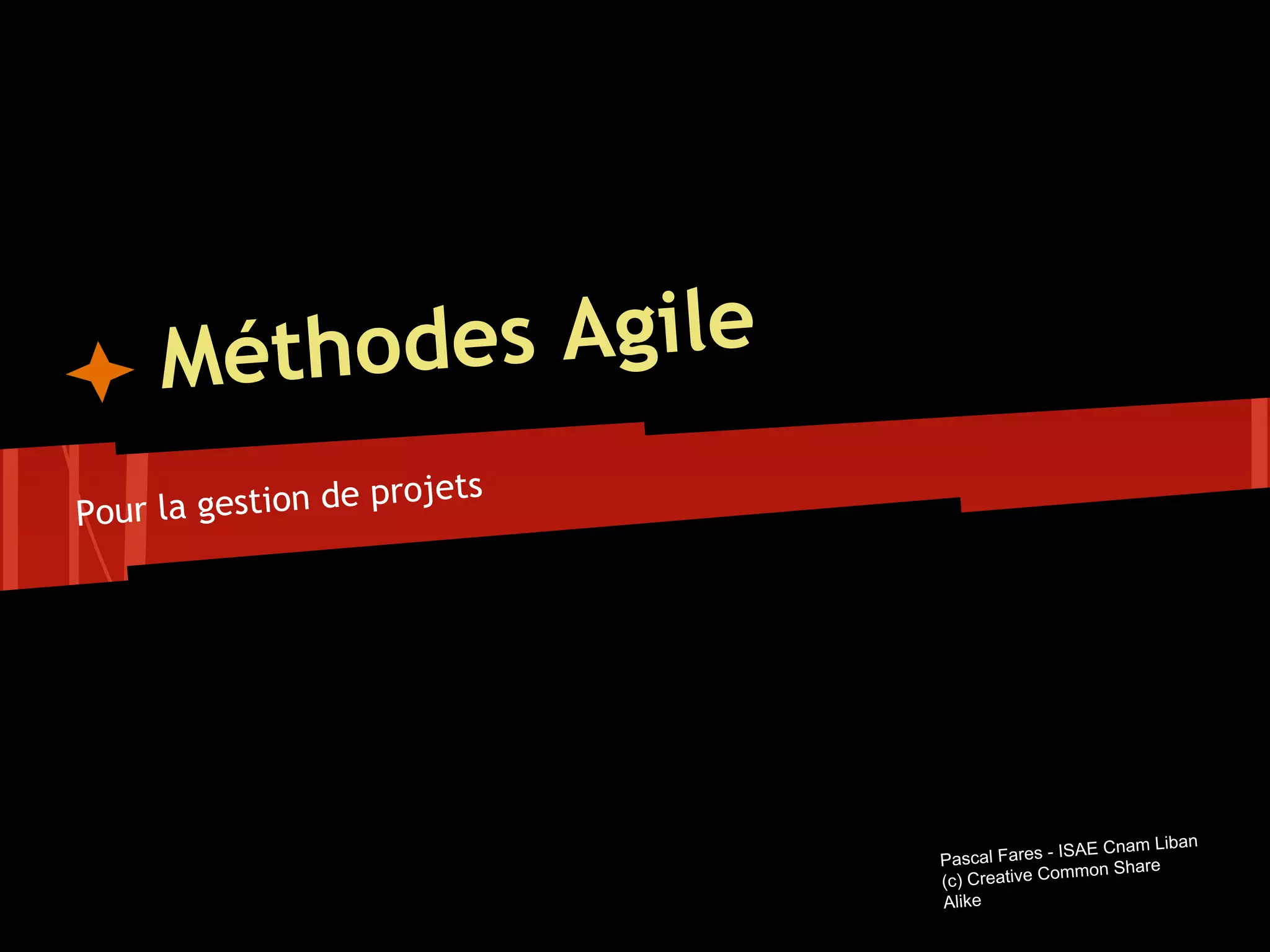 Méthodes Agile

Pour la gestion de projets

Pascal Fares - ISAE Cnam Liban
(c) Creative Common Share Alike